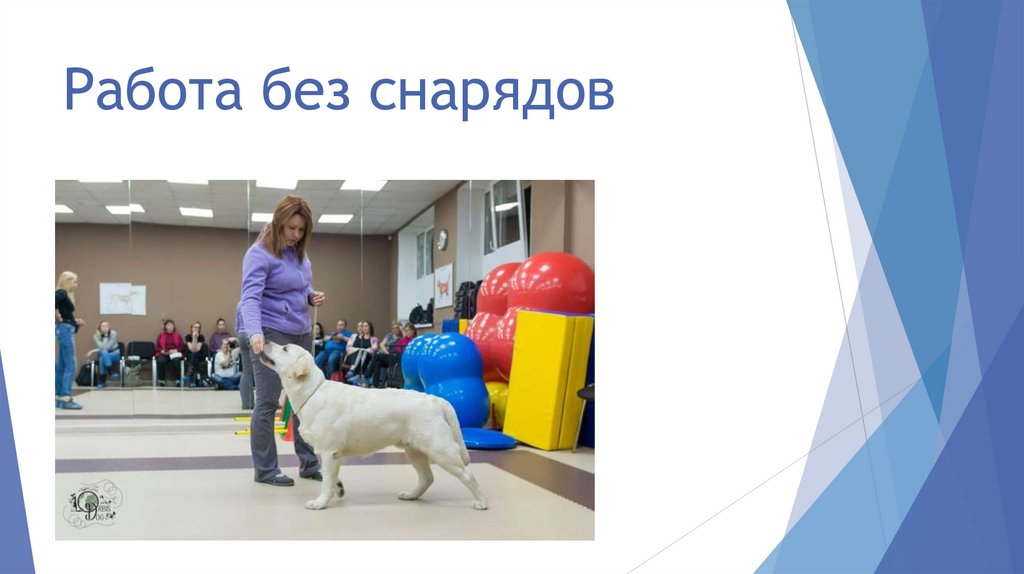 Работа без снарядов